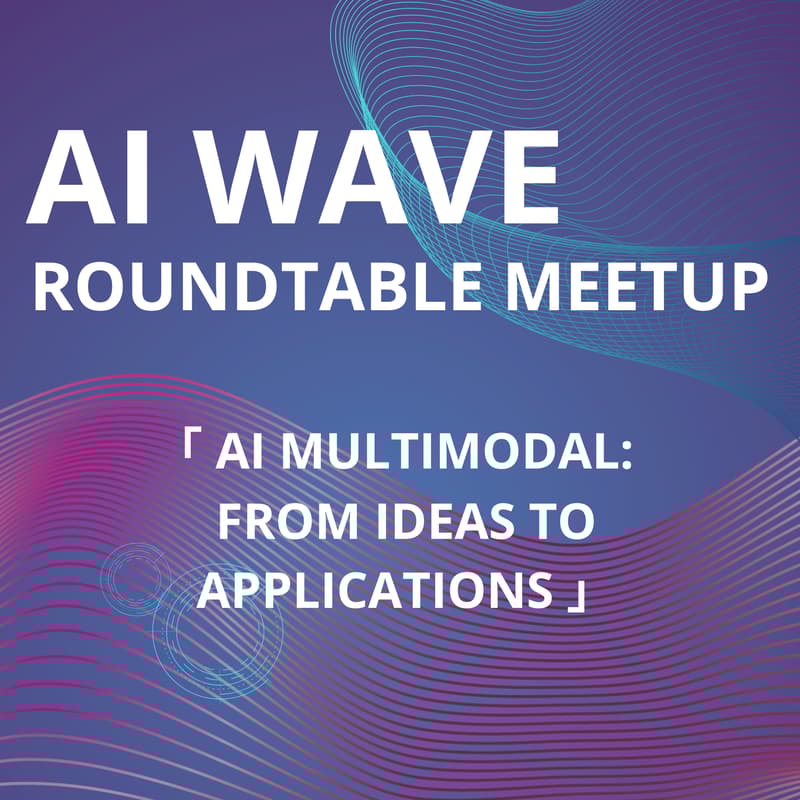 AI WAVE
ROUNDTABLE MEETUP

「 AI MULTIMODAL: FROM IDEAS TO APPLICATIONS 」